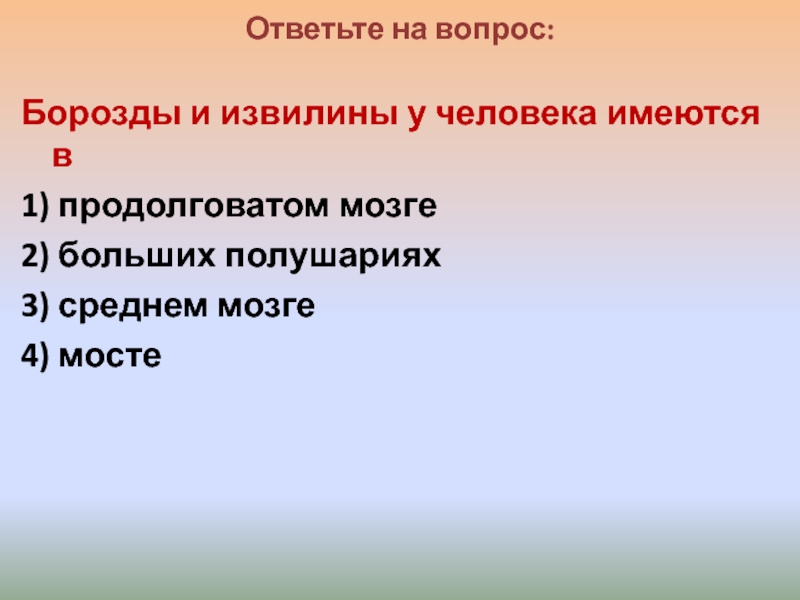 Ответьте на вопрос:

Борозды и извилины у человека имеются в

1) продолговатом мозге

2) больших полушариях

3) среднем мозге

4) мосте